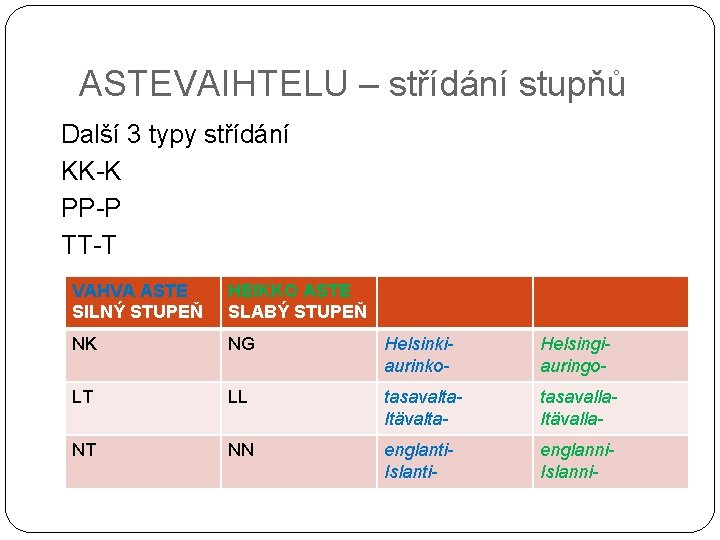 ASTEVAIHTELU – střídání stupňů

Další 3 typy střídání
KK-K
PP-P
TT-T

| VAHVA ASTE SILNÝ STUPEŇ | HEIKKO ASTE SLABÝ STUPEŇ | | |
|---|---|---|---|
| NK | NG | Helsinki- aurinko- | Helsingi- auringo- |
| LT | LL | tasavalta- Itävalta- | tasavalla- Itävalla- |
| NT | NN | englanti- Islanti- | englanni- Islanni- |